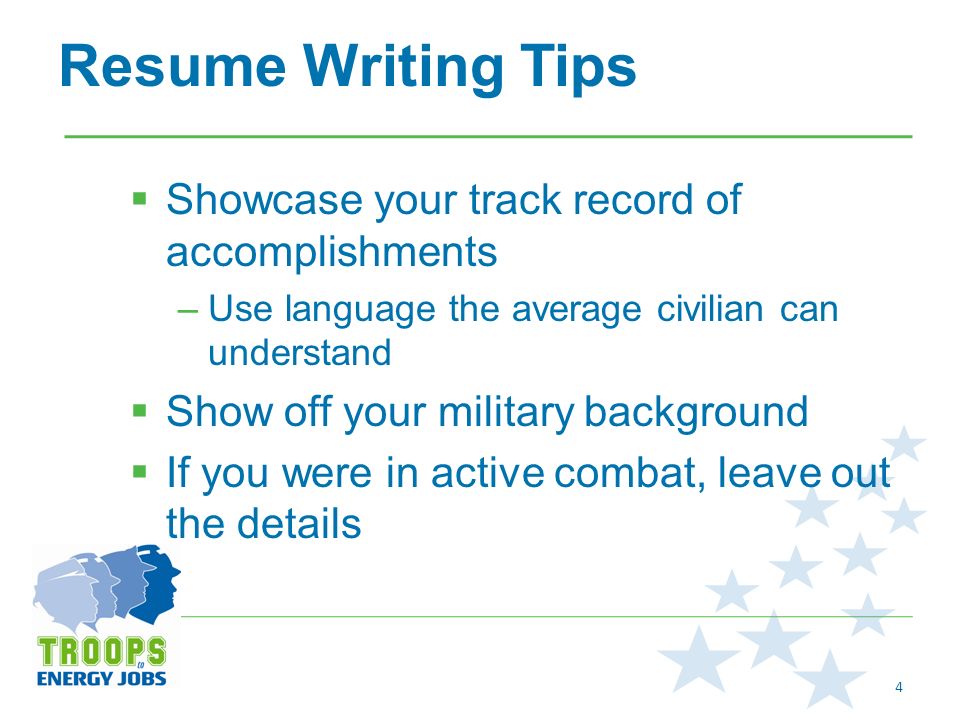 Resume Writing Tips

▪ Showcase your track record of accomplishments

– Use language the average civilian can understand

▪ Show off your military background

▪ If you were in active combat, leave out the details

TROOPS to ENERGY JOBS

4